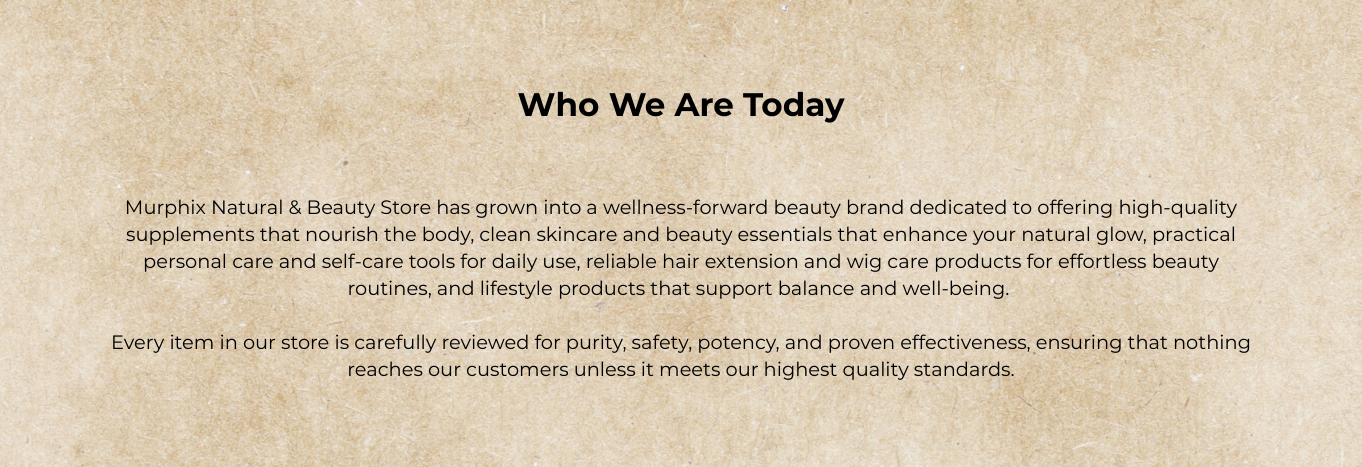 Who We Are Today

Murphix Natural & Beauty Store has grown into a wellness-forward beauty brand dedicated to offering high-quality supplements that nourish the body, clean skincare and beauty essentials that enhance your natural glow, practical personal care and self-care tools for daily use, reliable hair extension and wig care products for effortless beauty routines, and lifestyle products that support balance and well-being.

Every item in our store is carefully reviewed for purity, safety, potency, and proven effectiveness, ensuring that nothing reaches our customers unless it meets our highest quality standards.